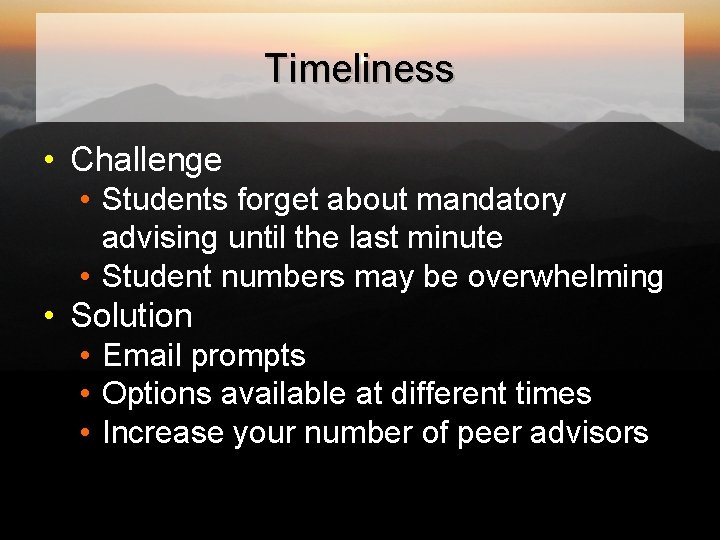 Timeliness

• Challenge
  • Students forget about mandatory advising until the last minute
  • Student numbers may be overwhelming
• Solution
  • Email prompts
  • Options available at different times
  • Increase your number of peer advisors